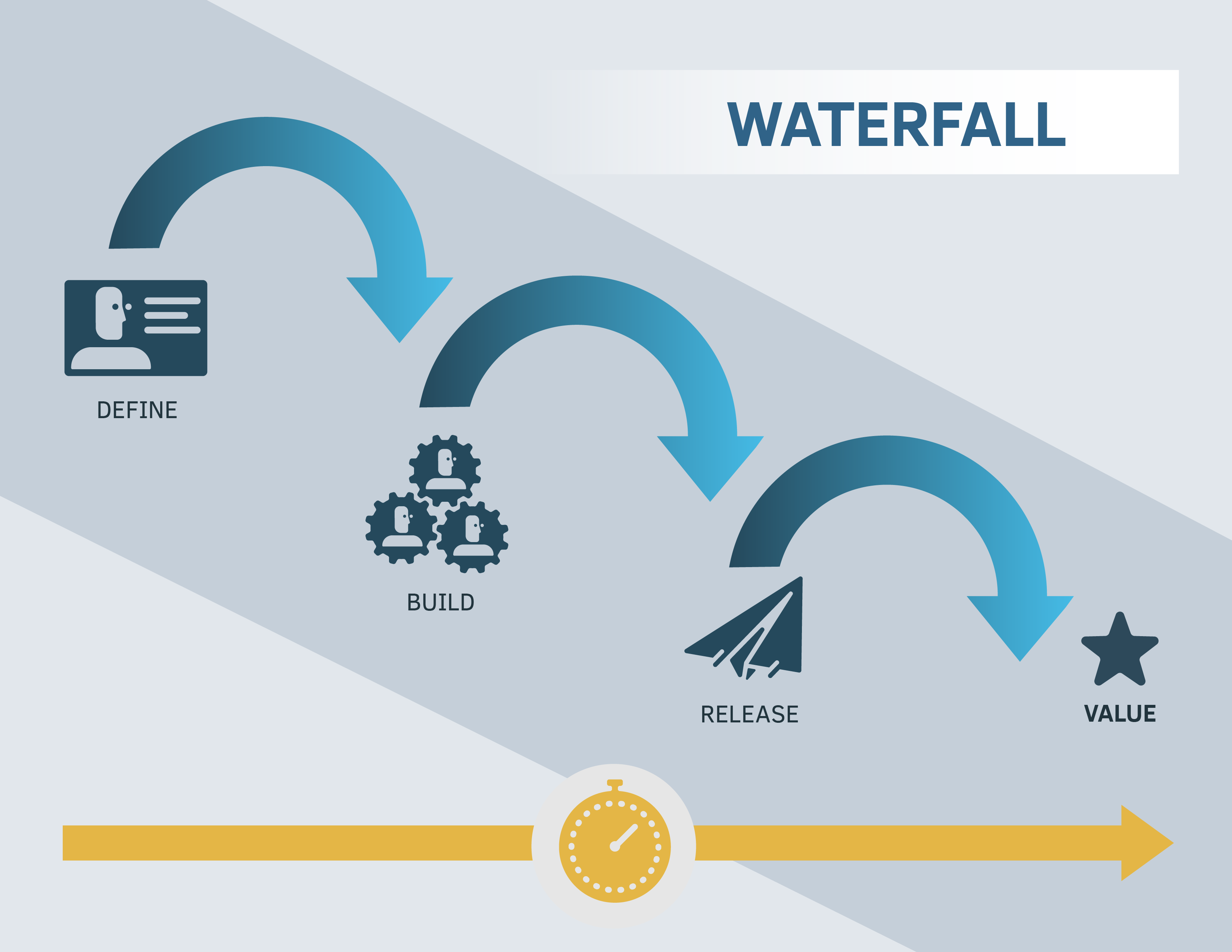 WATERFALL

DEFINE

BUILD

RELEASE

VALUE